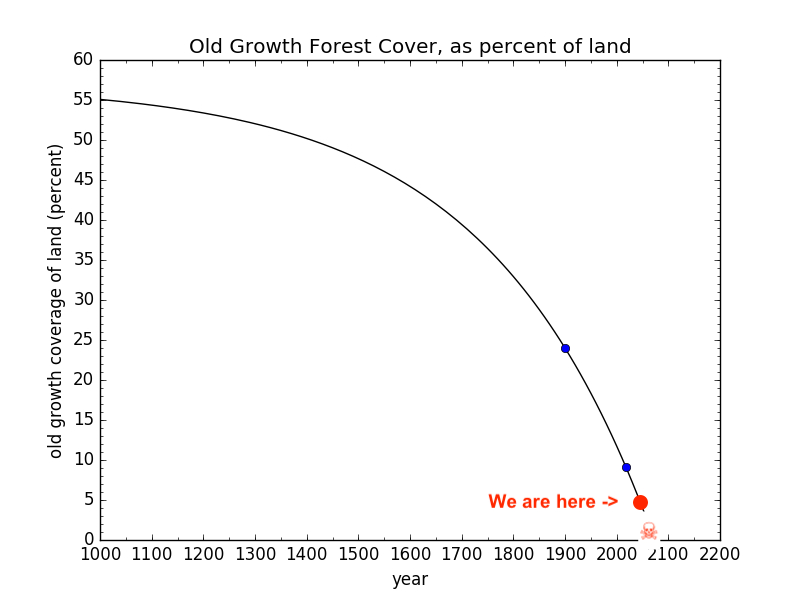 Old Growth Forest Cover, as percent of land

old growth coverage of land (percent)

60
55
50
45
40
35
30
25
20
15
10
5
0

We are here ->

1000 1100 1200 1300 1400 1500 1600 1700 1800 1900 2000 2100 2200

year